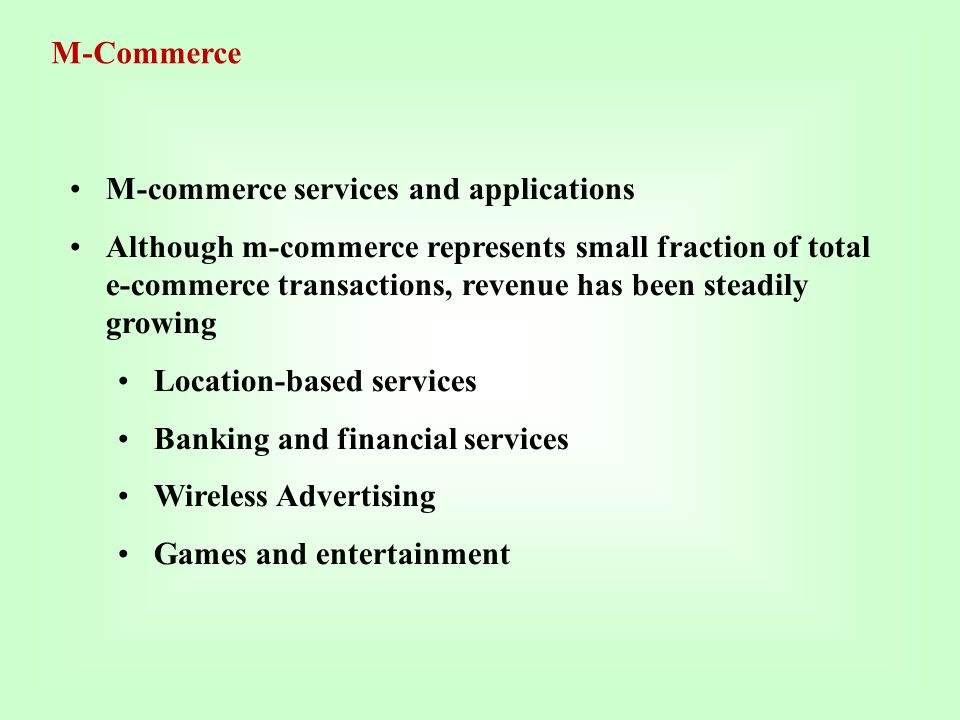 M-Commerce

• M-commerce services and applications
• Although m-commerce represents small fraction of total e-commerce transactions, revenue has been steadily growing
  • Location-based services
  • Banking and financial services
  • Wireless Advertising
  • Games and entertainment